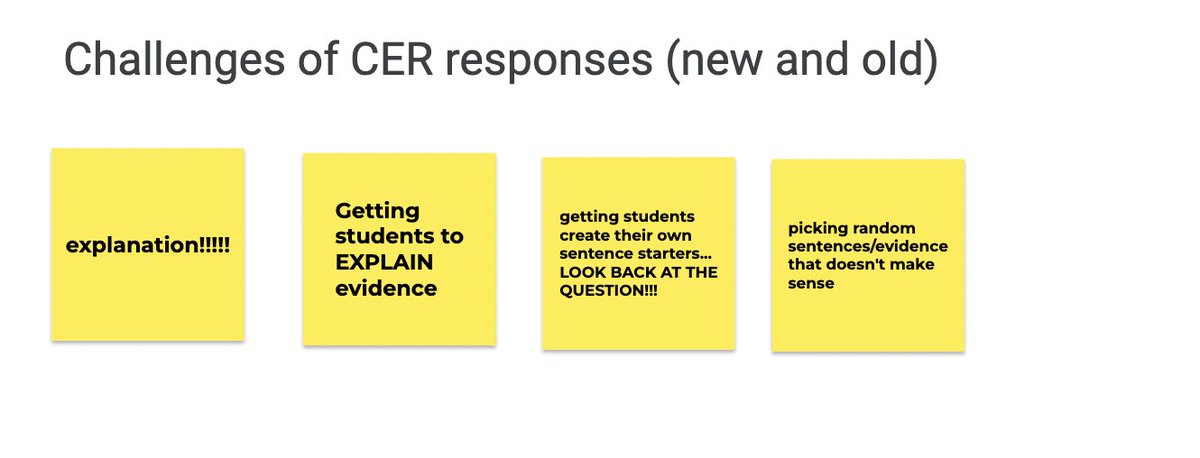 Challenges of CER responses (new and old)

explanation!!!!!

Getting students to EXPLAIN evidence

getting students create their own sentence starters... LOOK BACK AT THE QUESTION!!!

picking random sentences/evidence that doesn't make sense